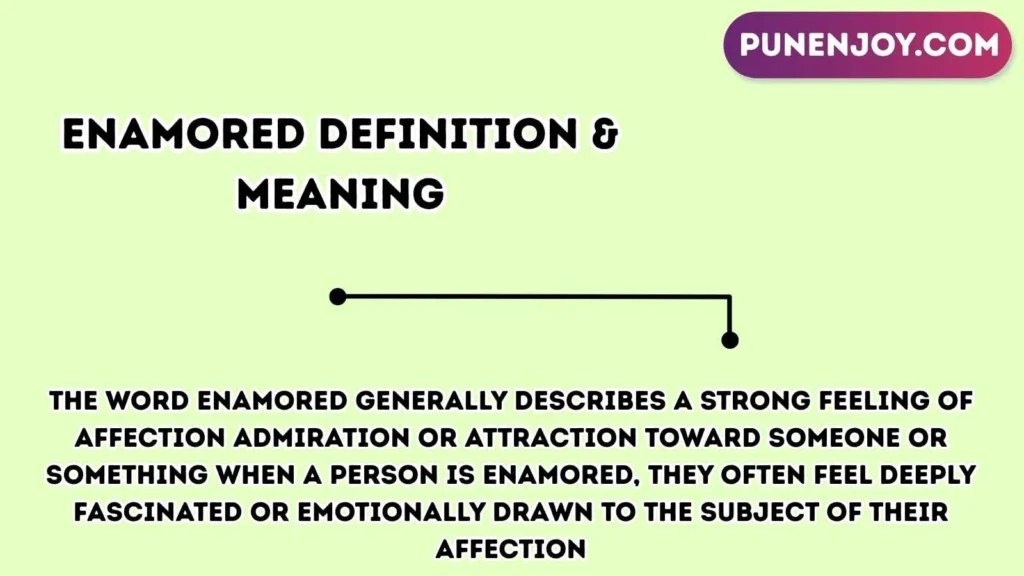 PUNENJOY.COM

ENAMORED DEFINITION & MEANING

THE WORD ENAMORED GENERALLY DESCRIBES A STRONG FEELING OF AFFECTION ADMIRATION OR ATTRACTION TOWARD SOMEONE OR SOMETHING WHEN A PERSON IS ENAMORED, THEY OFTEN FEEL DEEPLY FASCINATED OR EMOTIONALLY DRAWN TO THE SUBJECT OF THEIR AFFECTION